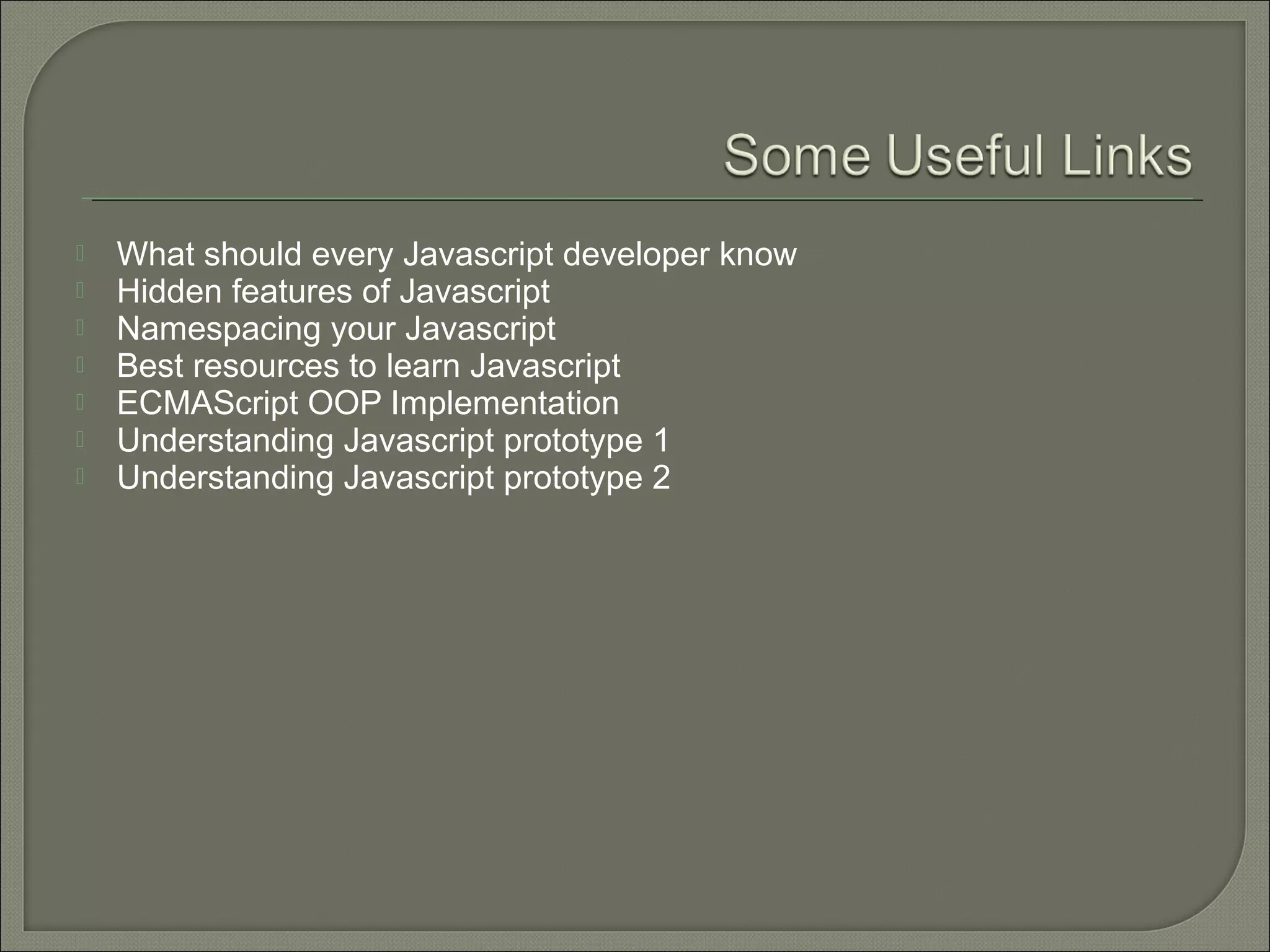 Some Useful Links

What should every Javascript developer know
Hidden features of Javascript
Namespacing your Javascript
Best resources to learn Javascript
ECMAScript OOP Implementation
Understanding Javascript prototype 1
Understanding Javascript prototype 2